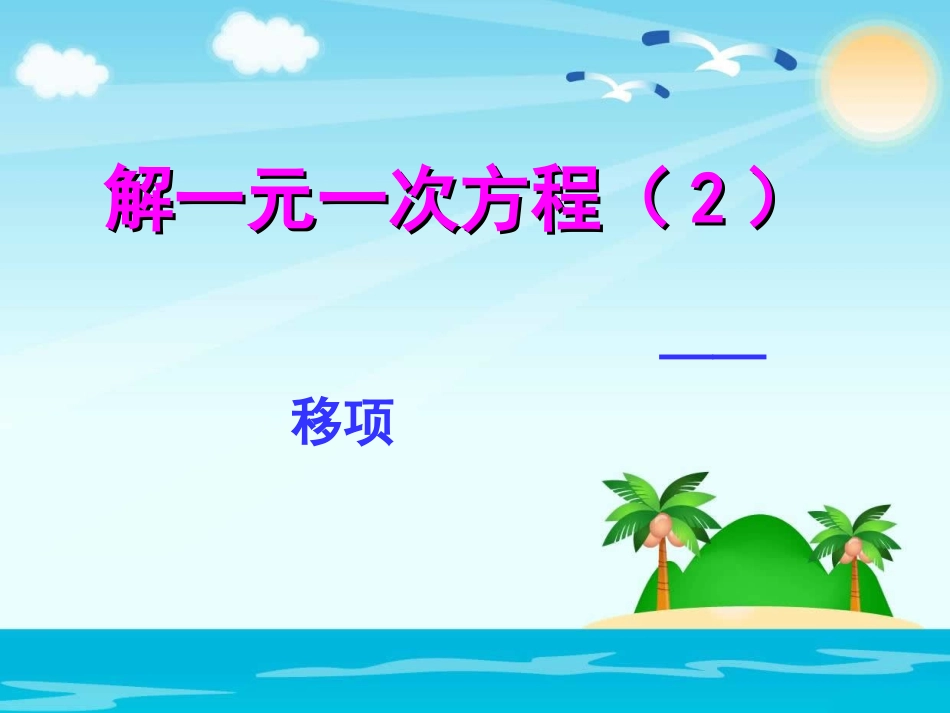 解一元一次方程（2）

——

移项